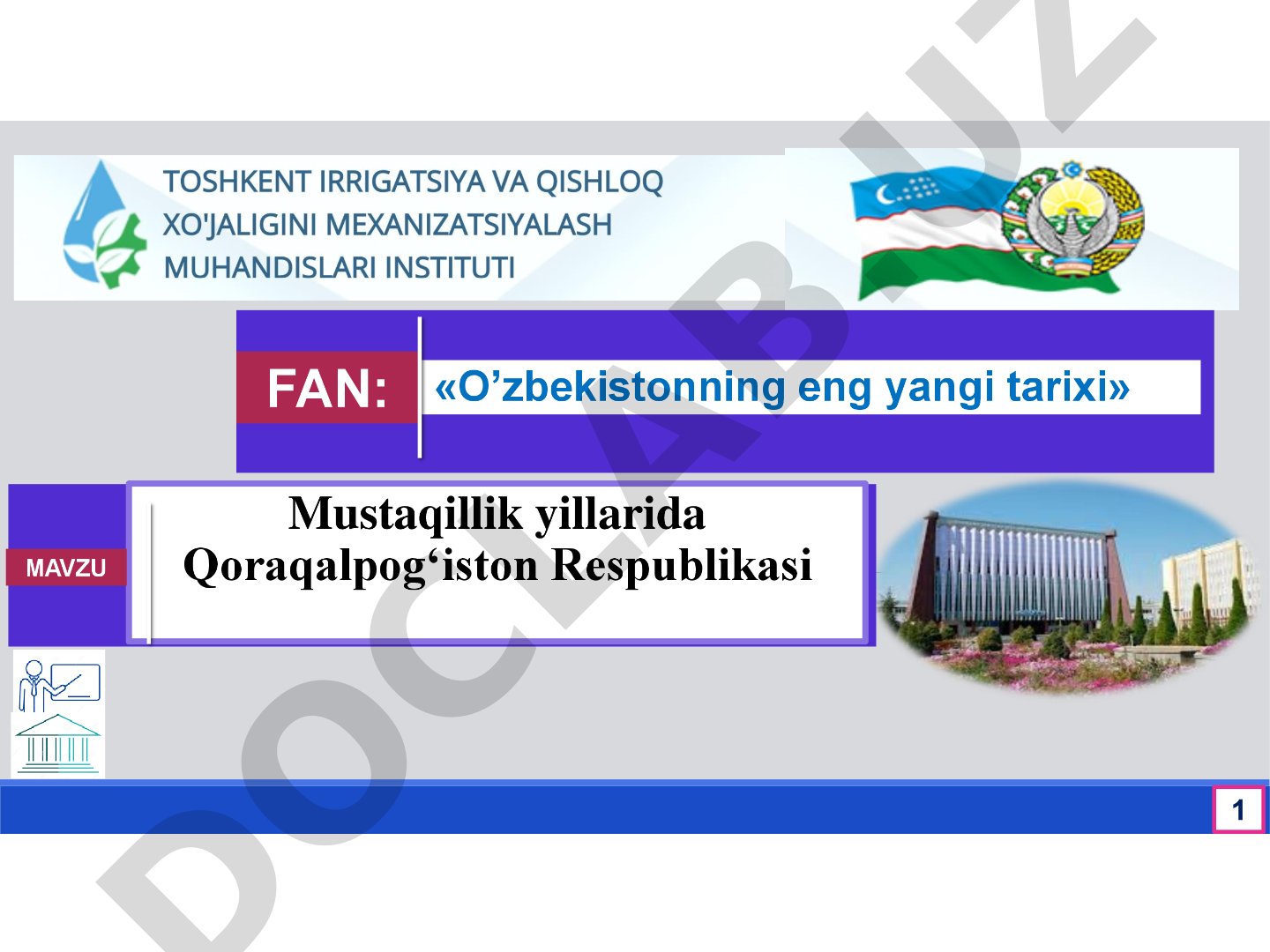 TOSHKENT IRRIGATSIYA VA QISHLOQ XO'JALIGINI MEXANIZATSIYALASH MUHANDISLARI INSTITUTI

FAN: «O’zbekistonning eng yangi tarixi»

MAVZU

Mustaqillik yillarida Qoraqalpog‘iston Respublikasi

1

DOCLAB.UZ